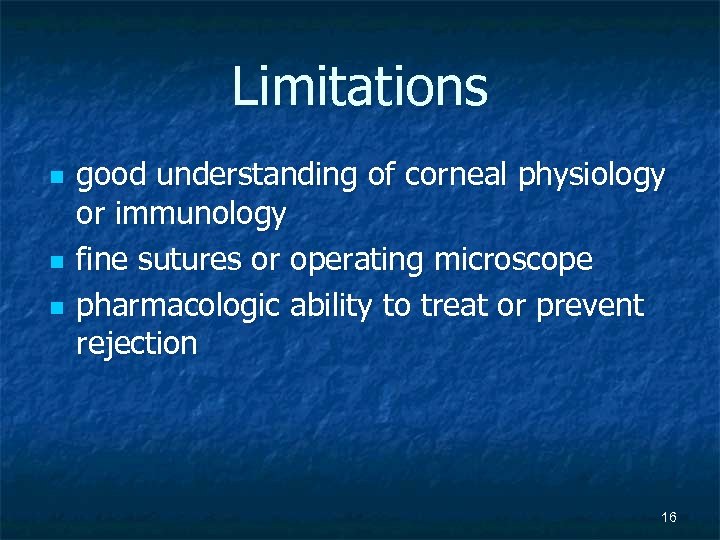 Limitations

- good understanding of corneal physiology or immunology
- fine sutures or operating microscope
- pharmacologic ability to treat or prevent rejection

16